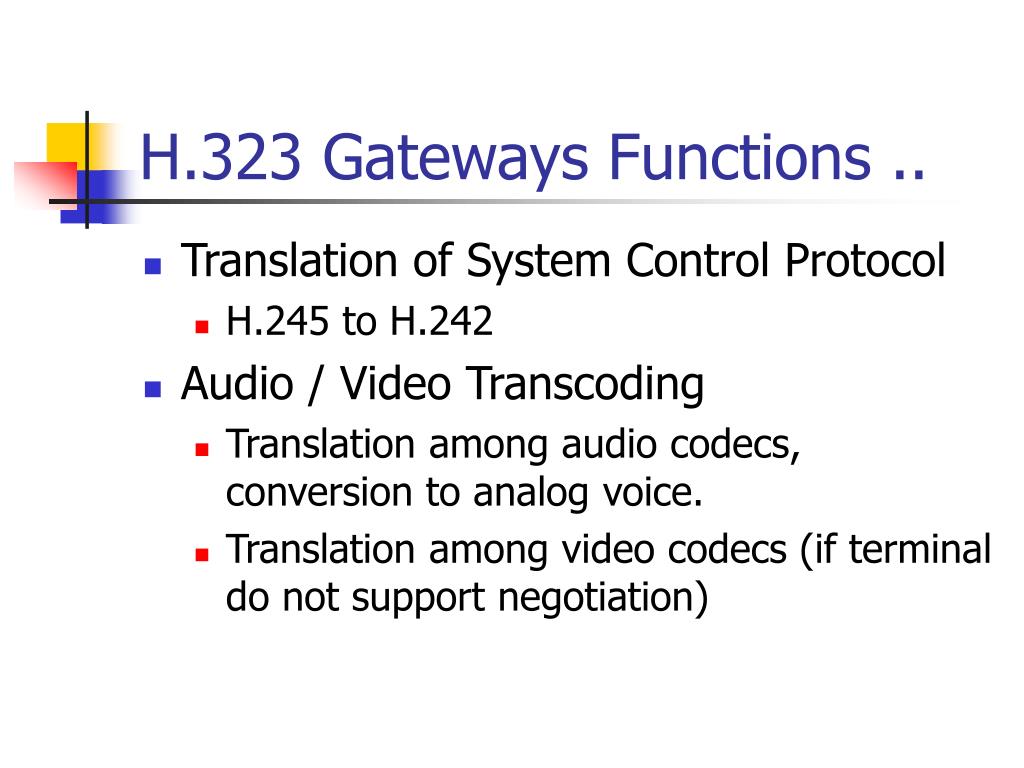 H.323 Gateways Functions ..

Translation of System Control Protocol

H.245 to H.242

Audio / Video Transcoding

Translation among audio codecs, conversion to analog voice.

Translation among video codecs (if terminal do not support negotiation)